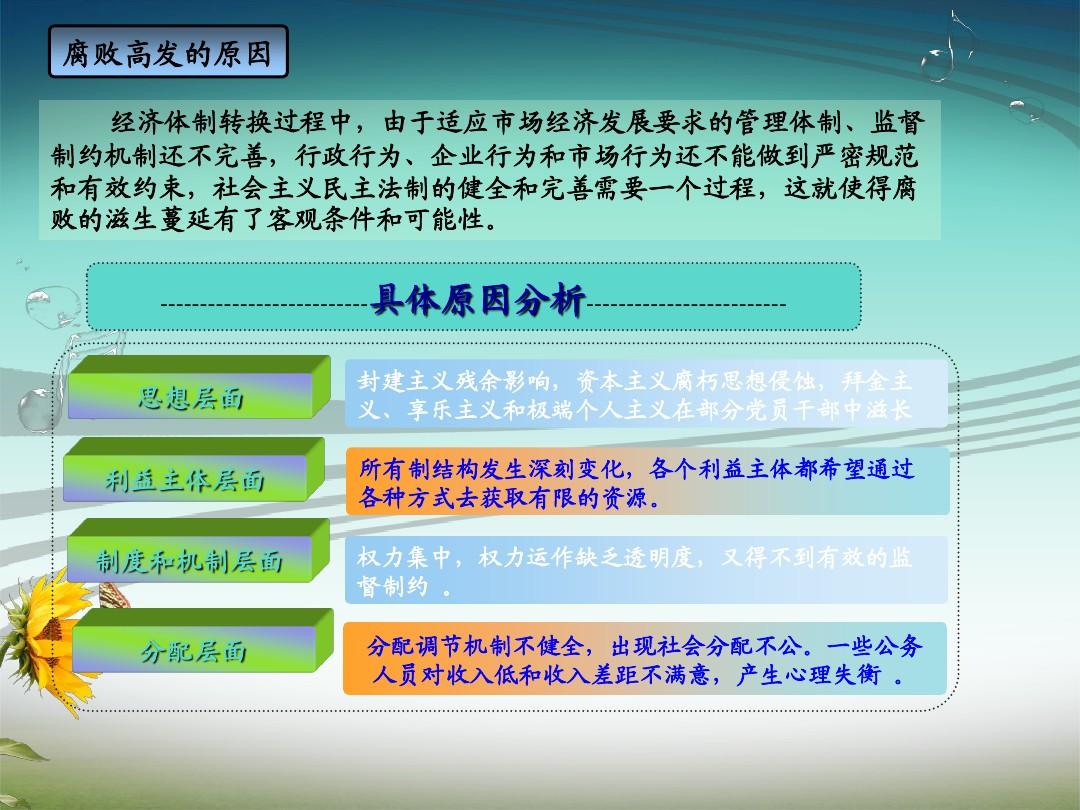 腐败高发的原因

经济体制转换过程中，由于适应市场经济发展要求的管理体制、监督制约机制还不完善，行政行为、企业行为和市场行为还不能做到严密规范和有效约束，社会主义民主法制的健全和完善需要一个过程，这就使得腐败的滋生蔓延有了客观条件和可能性。

------------------------具体原因分析------------------------

思想层面

封建主义残余影响，资本主义腐朽思想侵蚀，拜金主义、享乐主义和极端个人主义在部分党员干部中滋长

利益主体层面

所有制结构发生深刻变化，各个利益主体都希望通过各种方式去获取有限的资源。

制度和机制层面

权力集中，权力运作缺乏透明度，又得不到有效的监督制约 。

分配层面

分配调节机制不健全，出现社会分配不公。一些公务人员对收入低和收入差距不满意，产生心理失衡 。